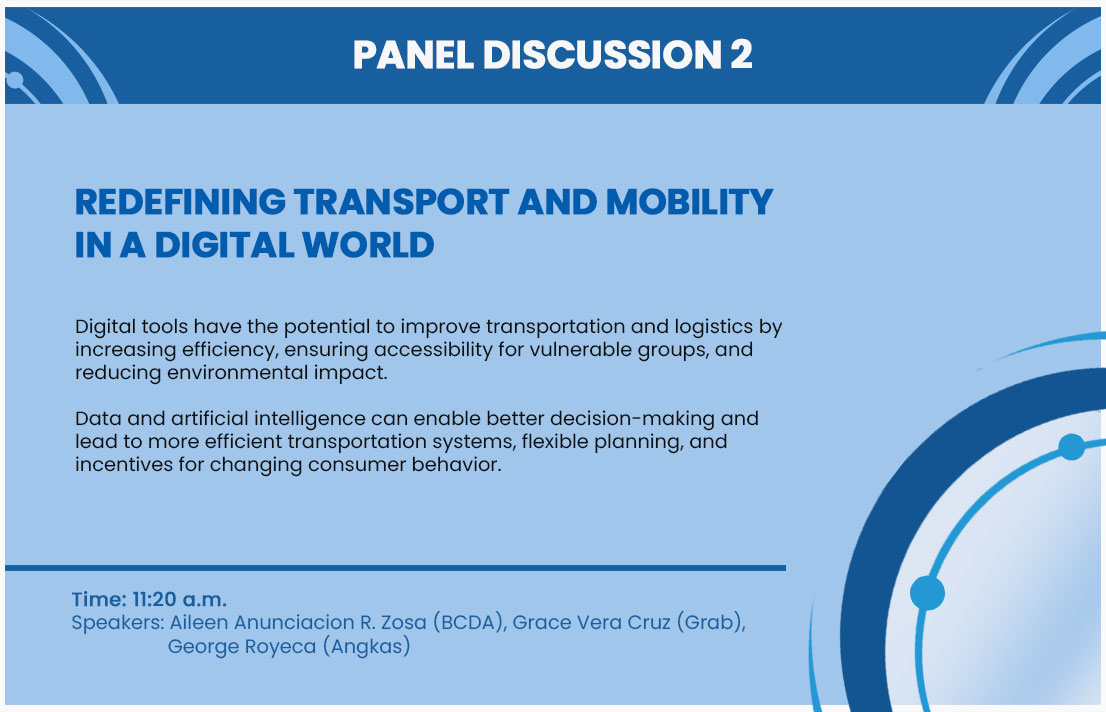 PANEL DISCUSSION 2

REDEFINING TRANSPORT AND MOBILITY IN A DIGITAL WORLD

Digital tools have the potential to improve transportation and logistics by increasing efficiency, ensuring accessibility for vulnerable groups, and reducing environmental impact.

Data and artificial intelligence can enable better decision-making and lead to more efficient transportation systems, flexible planning, and incentives for changing consumer behavior.

Time: 11:20 a.m.
Speakers: Aileen Anunciacion R. Zosa (BCDA), Grace Vera Cruz (Grab), George Royeca (Angkas)